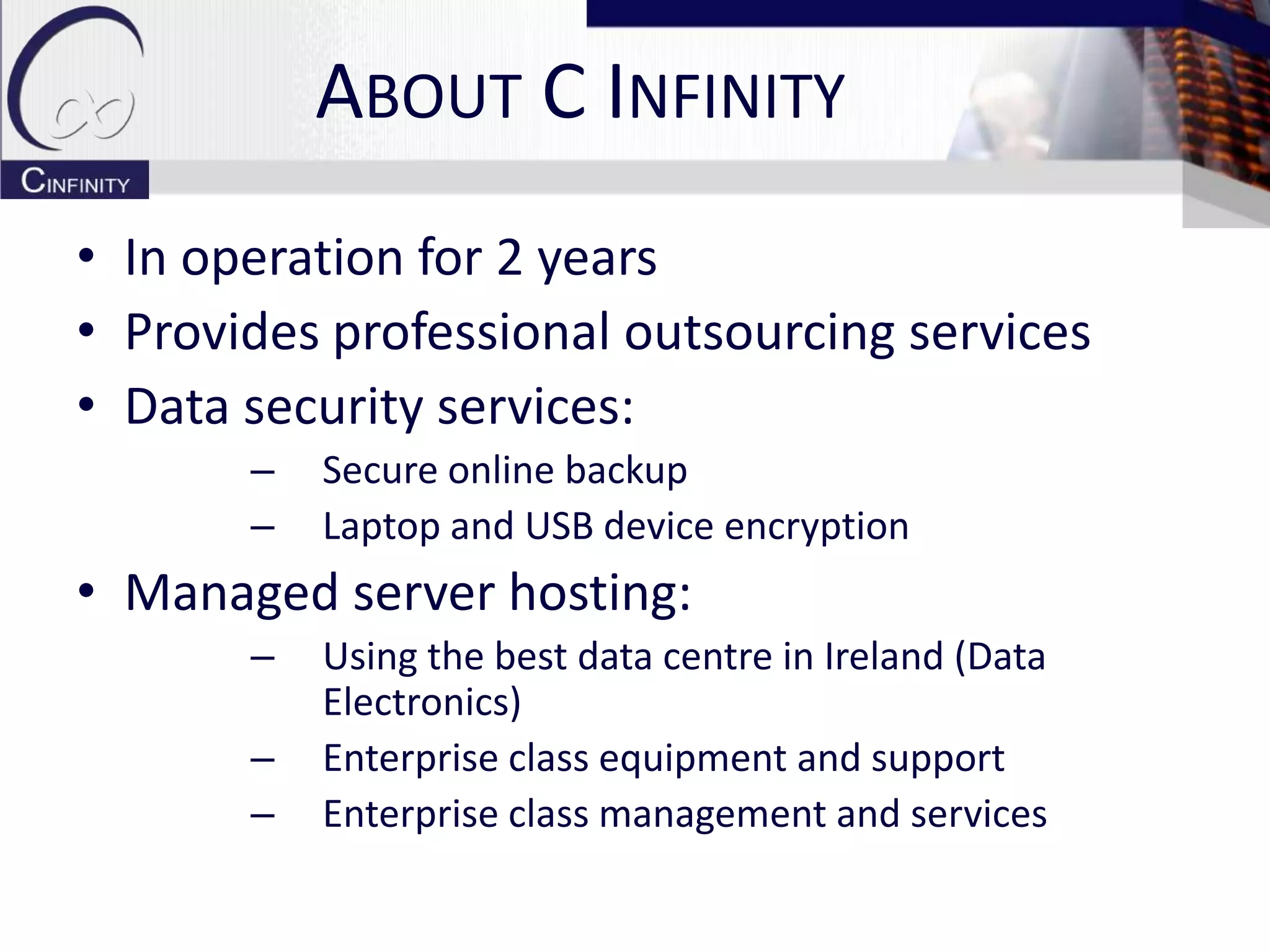 CINFINITY

ABOUT C INFINITY

• In operation for 2 years
• Provides professional outsourcing services
• Data security services:
– Secure online backup
– Laptop and USB device encryption
• Managed server hosting:
– Using the best data centre in Ireland (Data Electronics)
– Enterprise class equipment and support
– Enterprise class management and services